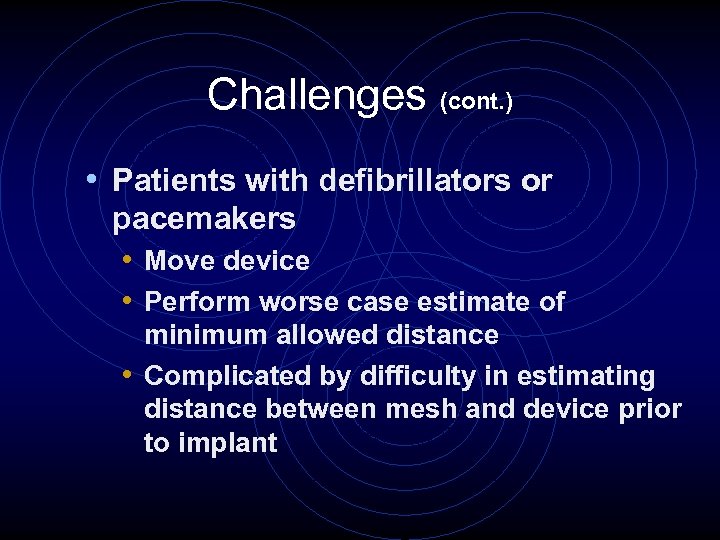 Challenges (cont.)

• Patients with defibrillators or pacemakers
  • Move device
  • Perform worse case estimate of minimum allowed distance
  • Complicated by difficulty in estimating distance between mesh and device prior to implant